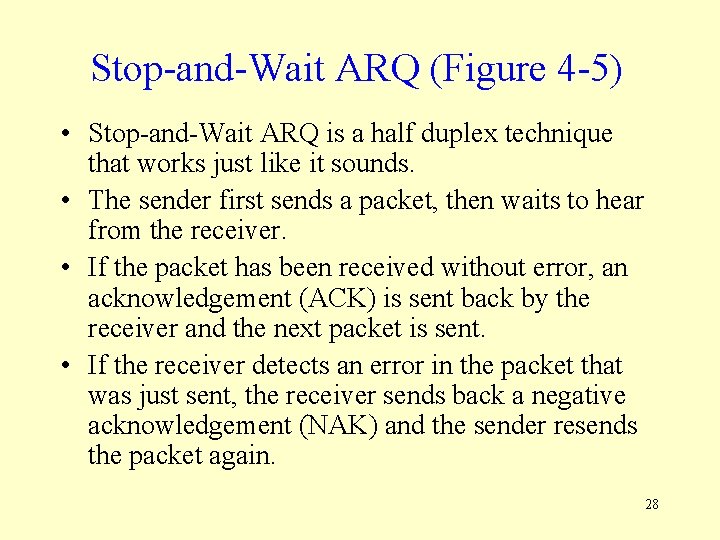 Stop-and-Wait ARQ (Figure 4-5)

• Stop-and-Wait ARQ is a half duplex technique that works just like it sounds.
• The sender first sends a packet, then waits to hear from the receiver.
• If the packet has been received without error, an acknowledgement (ACK) is sent back by the receiver and the next packet is sent.
• If the receiver detects an error in the packet that was just sent, the receiver sends back a negative acknowledgement (NAK) and the sender resends the packet again.

28